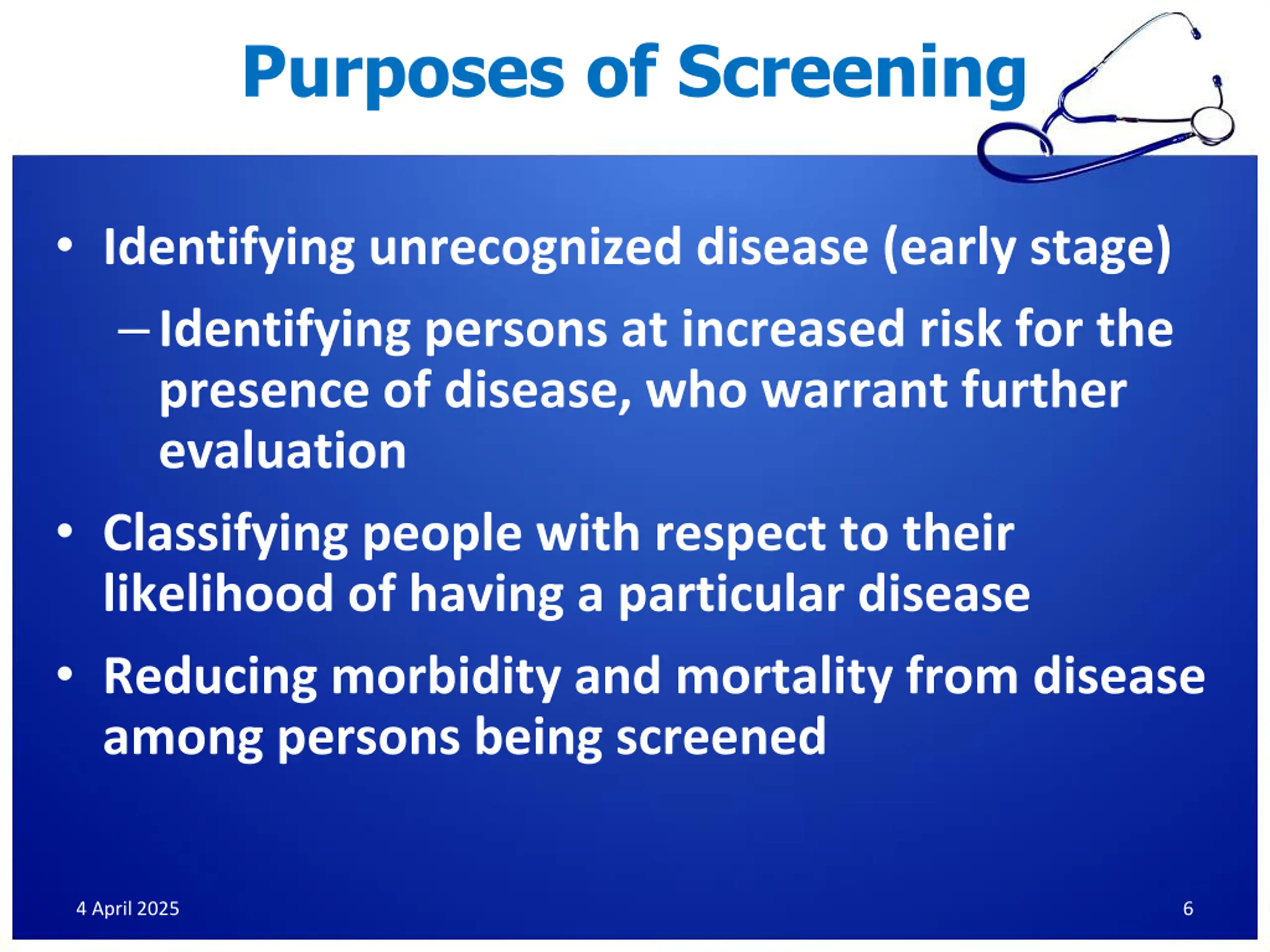 Purposes of Screening

• Identifying unrecognized disease (early stage)

– Identifying persons at increased risk for the presence of disease, who warrant further evaluation

• Classifying people with respect to their likelihood of having a particular disease

• Reducing morbidity and mortality from disease among persons being screened

4 April 2025

6